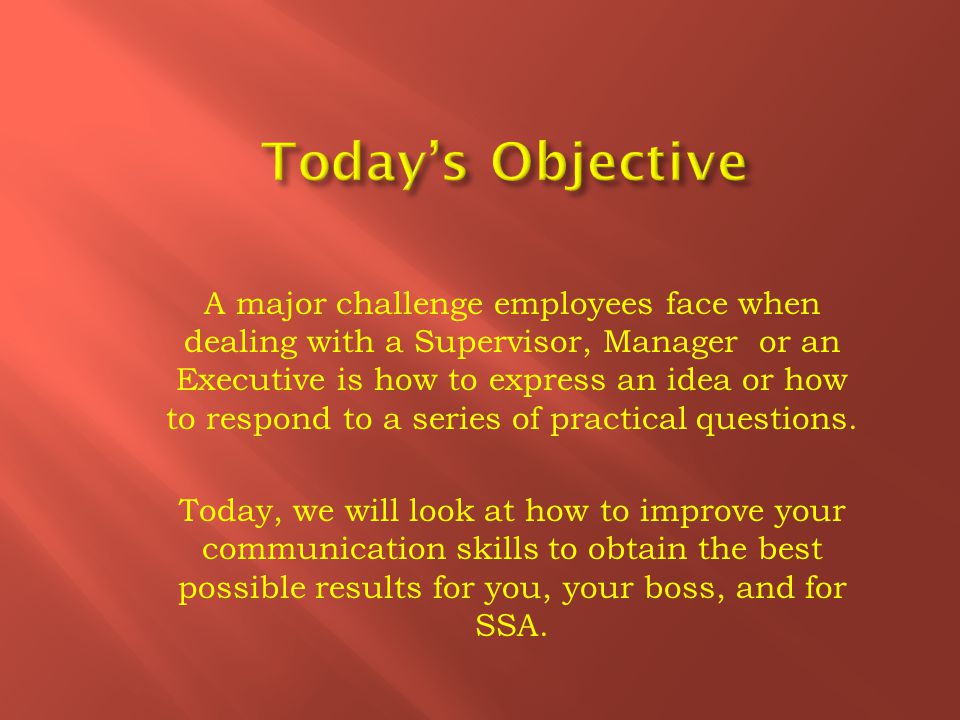 Today's Objective

A major challenge employees face when dealing with a Supervisor, Manager or an Executive is how to express an idea or how to respond to a series of practical questions.

Today, we will look at how to improve your communication skills to obtain the best possible results for you, your boss, and for SSA.